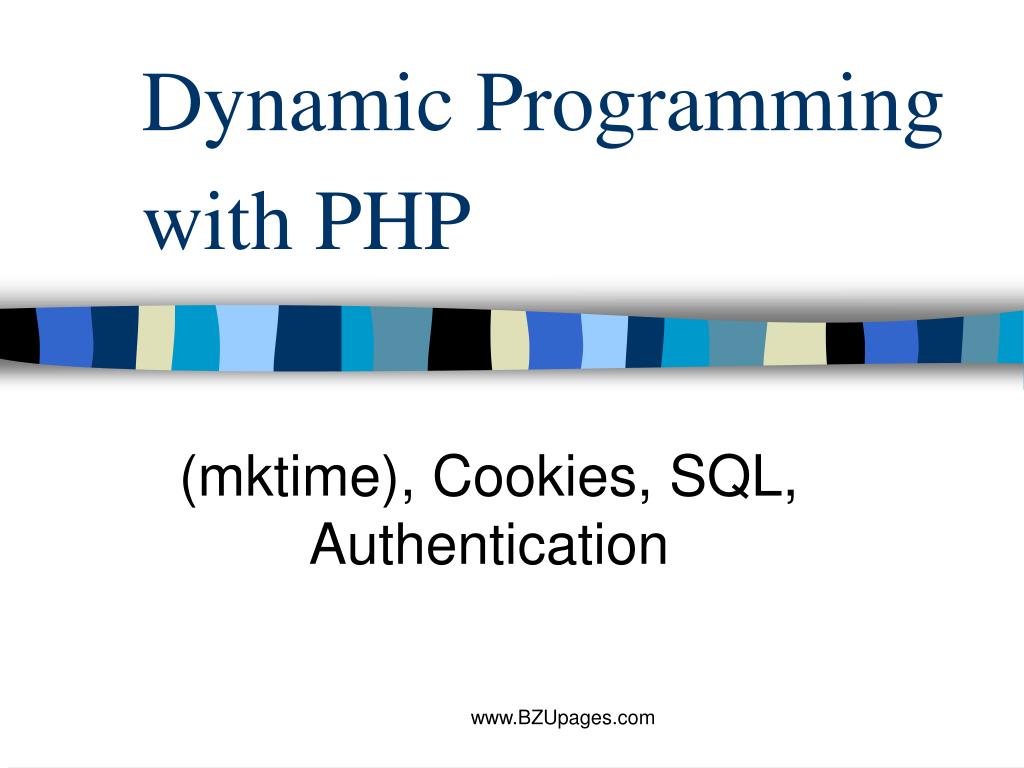 Dynamic Programming with PHP

(mktime), Cookies, SQL, Authentication

www.BZUpages.com